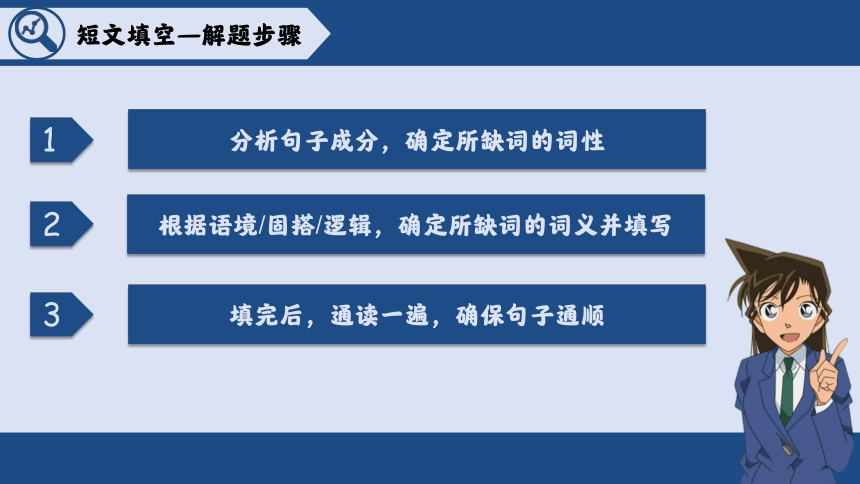 短文填空—解题步骤

1

分析句子成分，确定所缺词的词性

2

根据语境/固搭/逻辑，确定所缺词的词义并填写

3

填完后，通读一遍，确保句子通顺